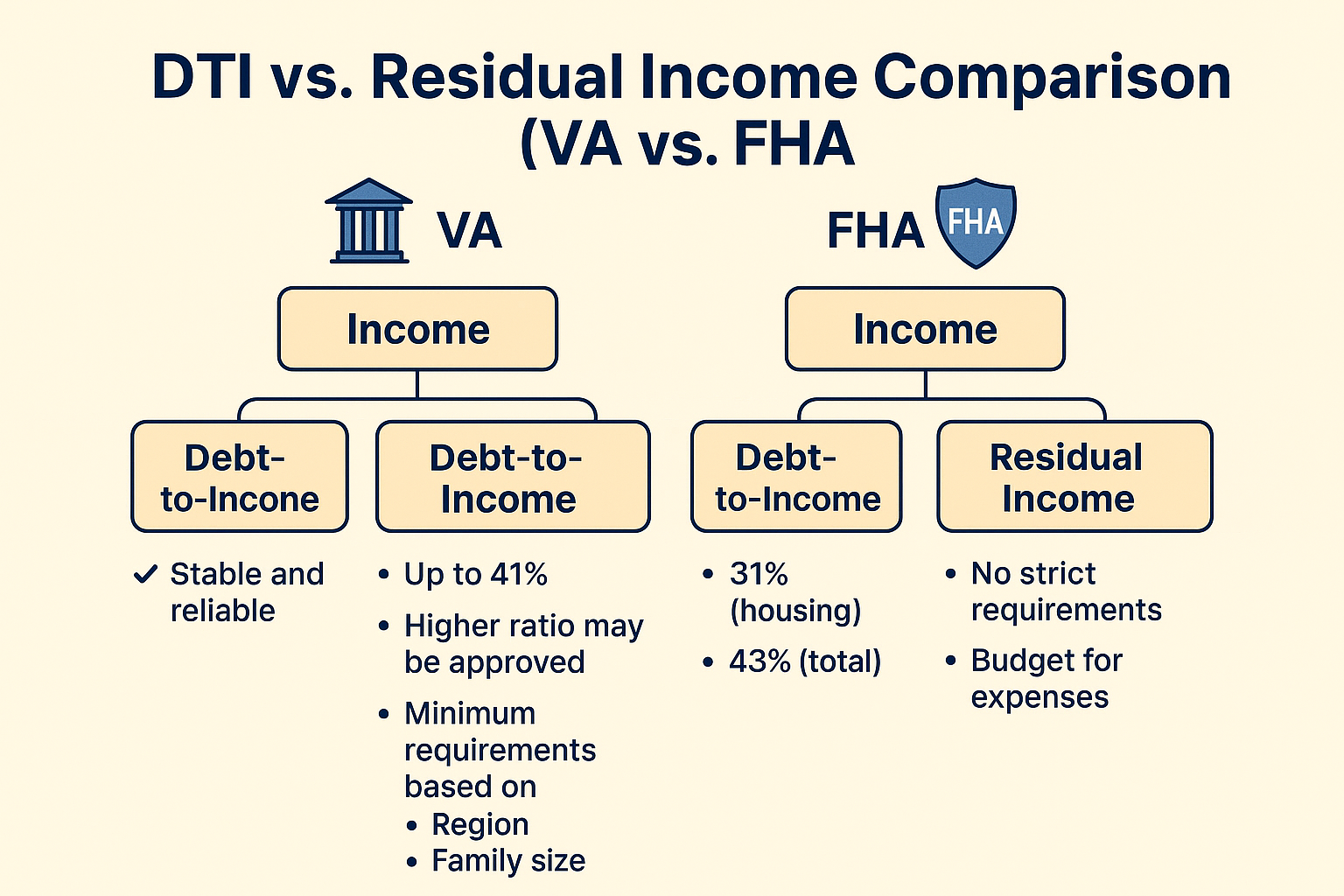 DTI vs. Residual Income Comparison (VA vs. FHA

VA

Income

Debt-to-Incone

✓ Stable and reliable

Debt-to-Income

• Up to 41%
• Higher ratio may be approved
• Minimum requirements based on
  • Region
  • Family size

FHA

FHA

Income

Debt-to-Income

• 31% (housing)
• 43% (total)

Residual Income

• No strict requirements
• Budget for expenses